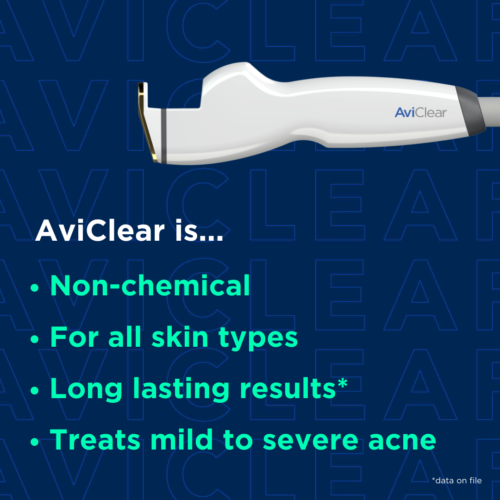 AviClear

AviClear is...

• Non-chemical

• For all skin types

• Long lasting results*

• Treats mild to severe acne

*data on file